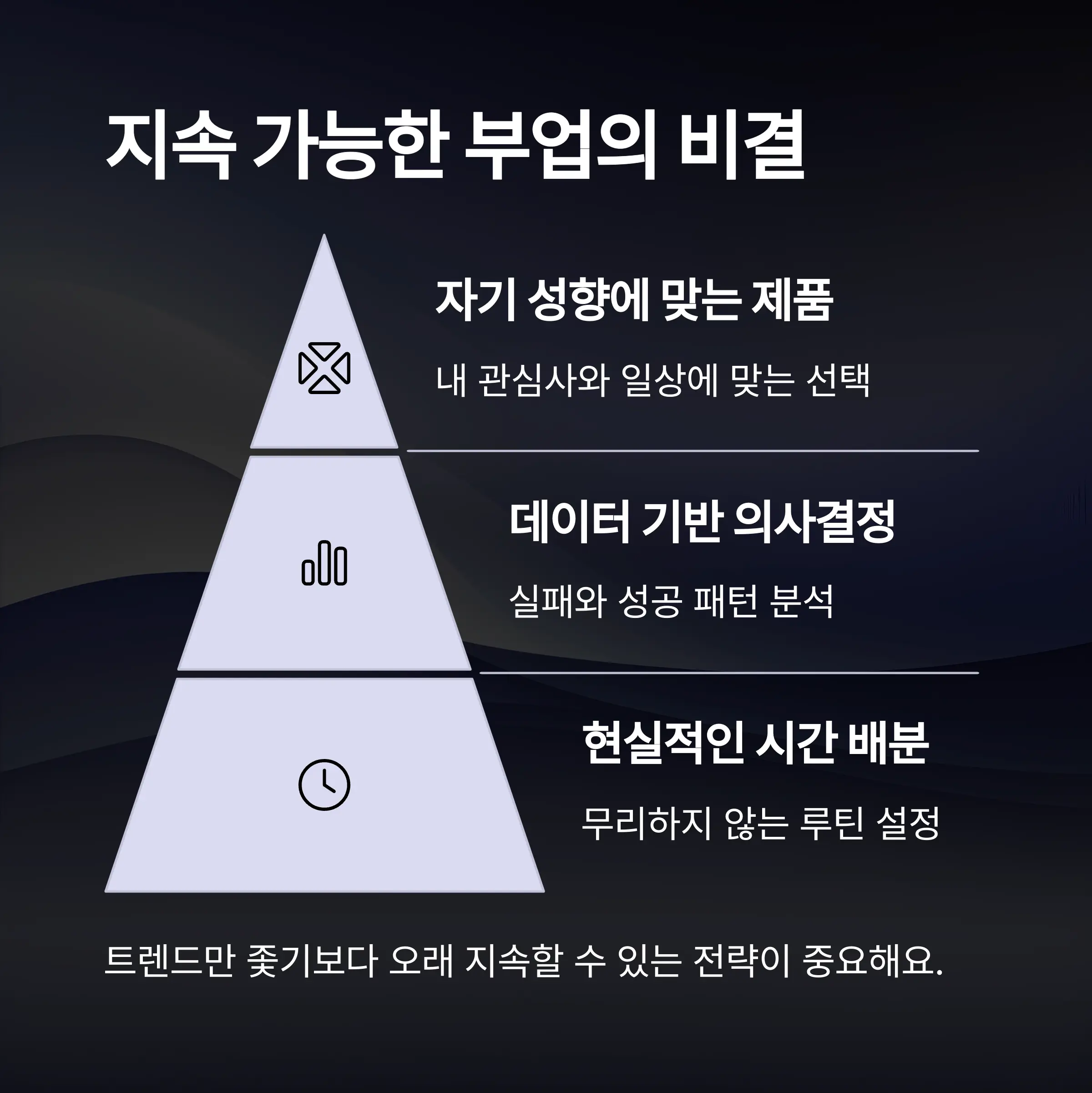 지속 가능한 부업의 비결

자기 성향에 맞는 제품

내 관심사와 일상에 맞는 선택

데이터 기반 의사결정

실패와 성공 패턴 분석

현실적인 시간 배분

무리하지 않는 루틴 설정

트렌드만 좇기보다 오래 지속할 수 있는 전략이 중요해요.